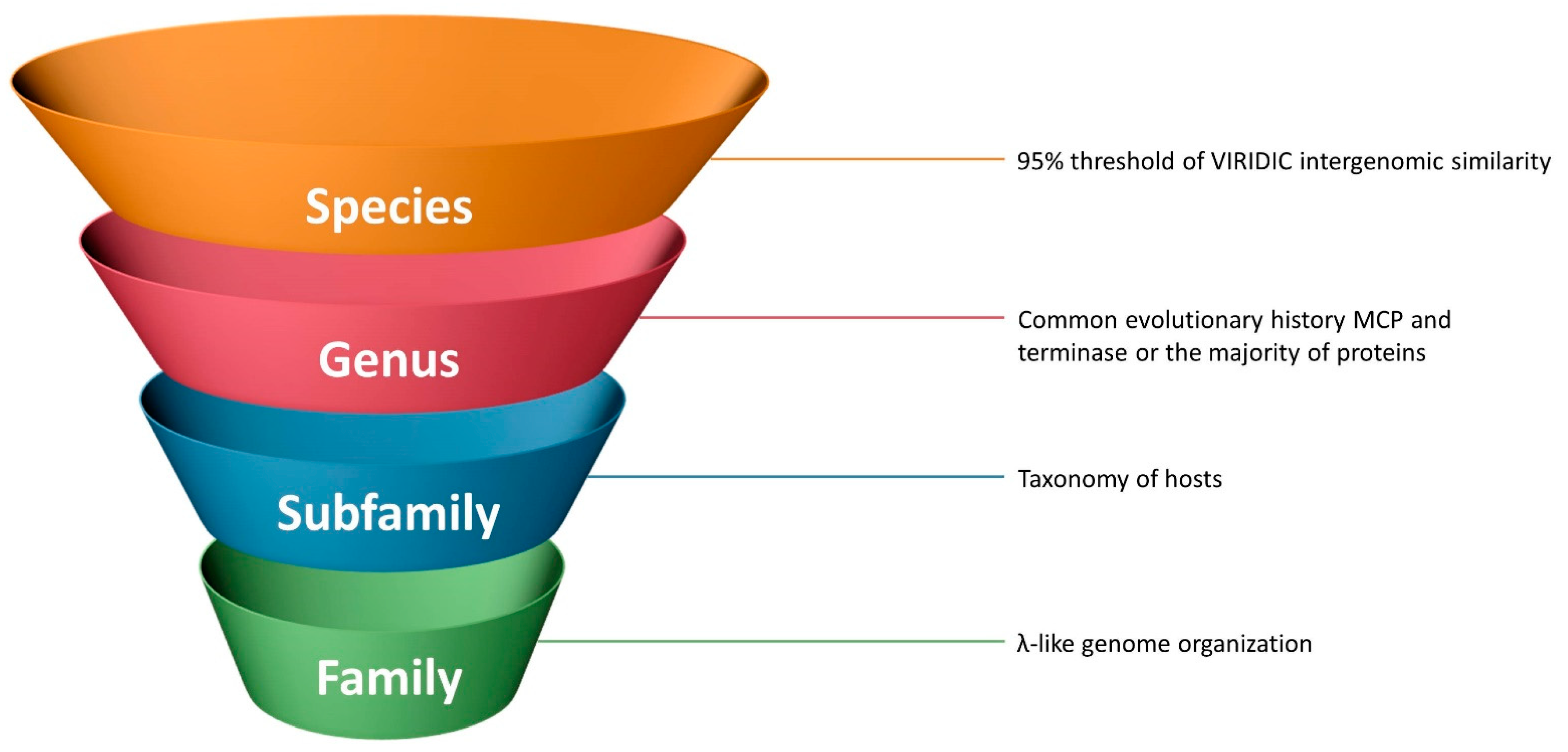 Species

95% threshold of VIRIDIC intergenomic similarity

Genus

Common evolutionary history MCP and terminase or the majority of proteins

Subfamily

Taxonomy of hosts

Family

λ-like genome organization